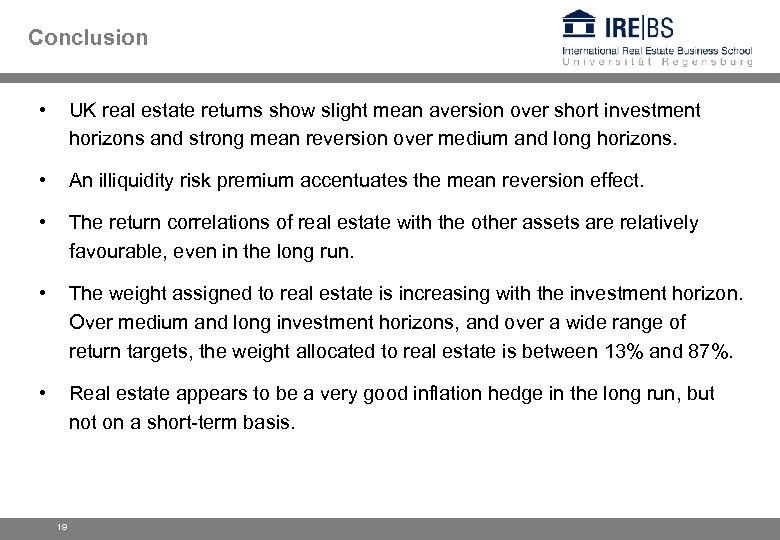 Conclusion

IRE|BS
International Real Estate Business School
Universität Regensburg

• UK real estate returns show slight mean aversion over short investment horizons and strong mean reversion over medium and long horizons.

• An illiquidity risk premium accentuates the mean reversion effect.

• The return correlations of real estate with the other assets are relatively favourable, even in the long run.

• The weight assigned to real estate is increasing with the investment horizon. Over medium and long investment horizons, and over a wide range of return targets, the weight allocated to real estate is between 13% and 87%.

• Real estate appears to be a very good inflation hedge in the long run, but not on a short-term basis.

19